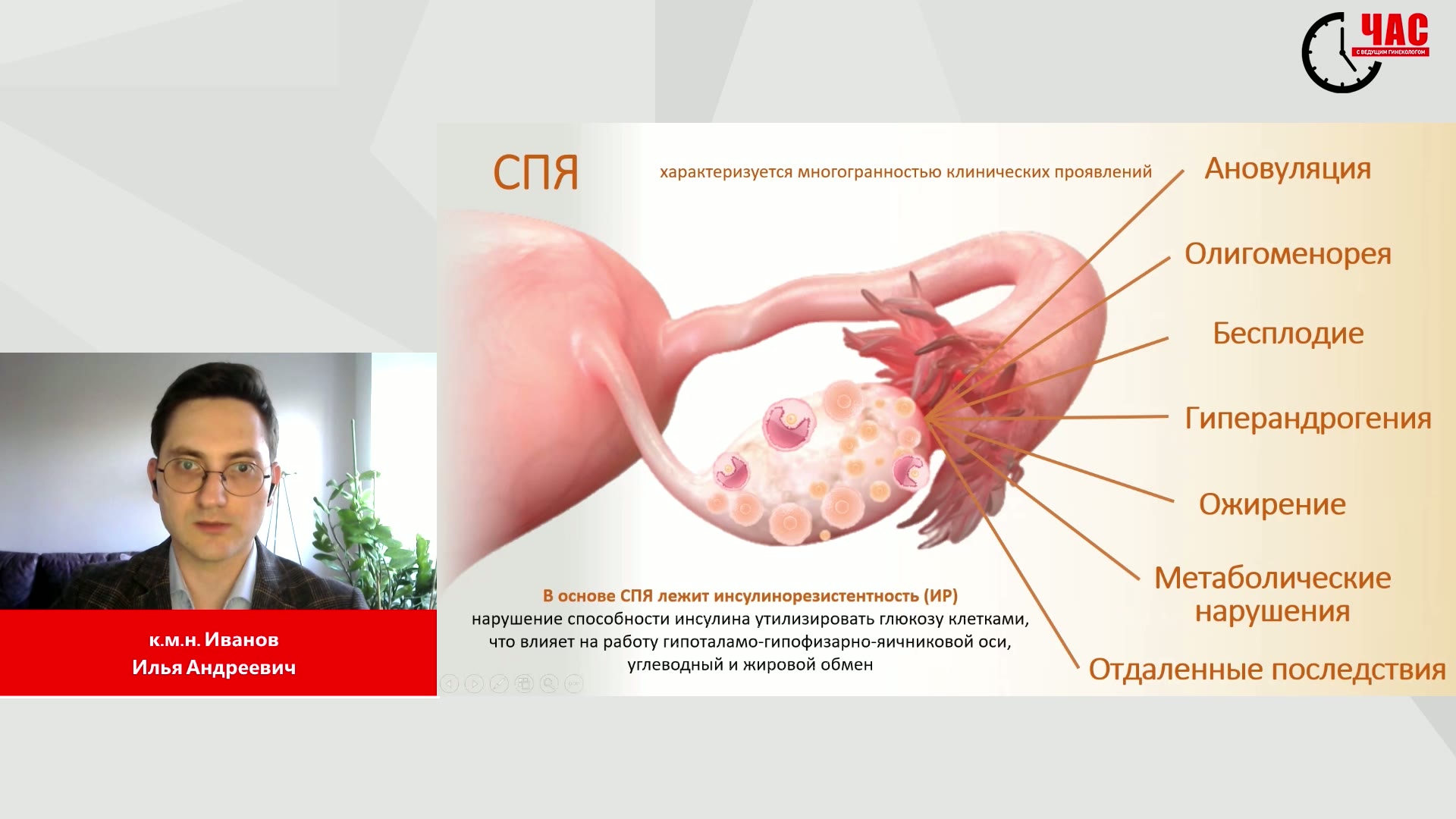 ЧАС
С ВЕДУЩИМ ГИНЕКОЛОГОМ

СПЯ

характеризуется многогранностью клинических проявлений

Ановуляция

Олигоменорея

Бесплодие

Гиперандрогения

Ожирение

Метаболические нарушения

Отдаленные последствия

В основе СПЯ лежит инсулинорезистентность (ИР)
нарушение способности инсулина утилизировать глюкозу клетками, что влияет на работу гипоталамо-гипофизарно-яичниковой оси, углеводный и жировой обмен

к.м.н. Иванов
Илья Андреевич